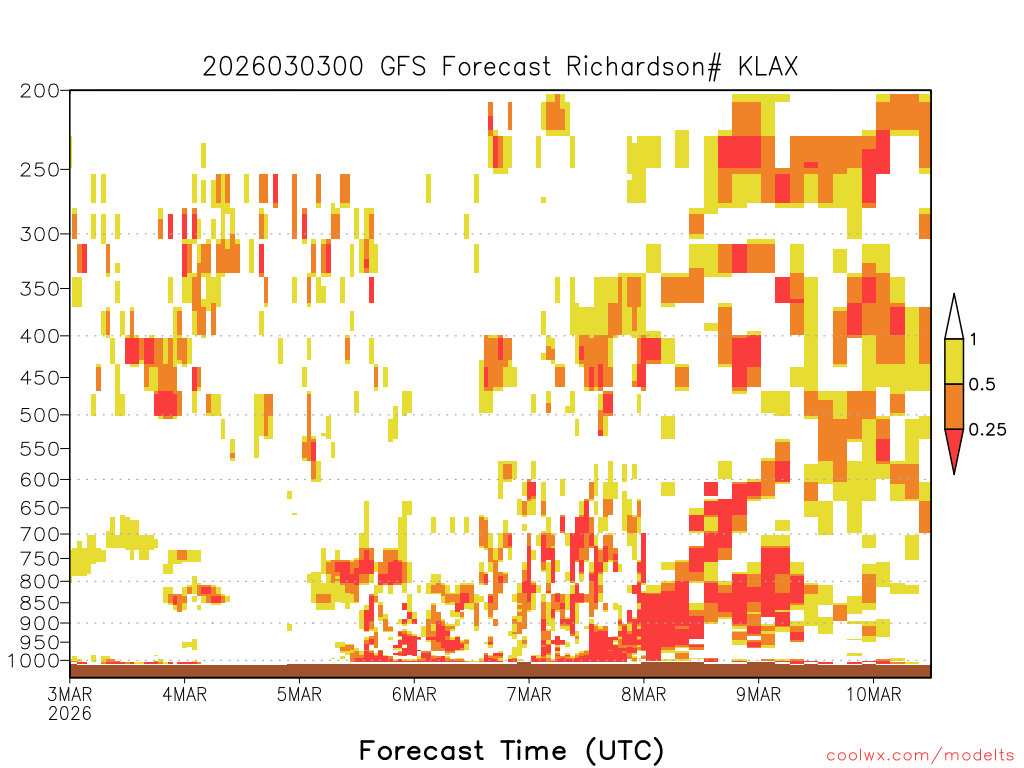 2026030300 GFS Forecast Richardson# KLAX

200
250
300
350
400
450
500
550
600
650
700
750
800
850
900
950
1000

1
0.5
0.25

3MAR
2026
4MAR
5MAR
6MAR
7MAR
8MAR
9MAR
10MAR

Forecast Time (UTC)

coolwx.com/modelts